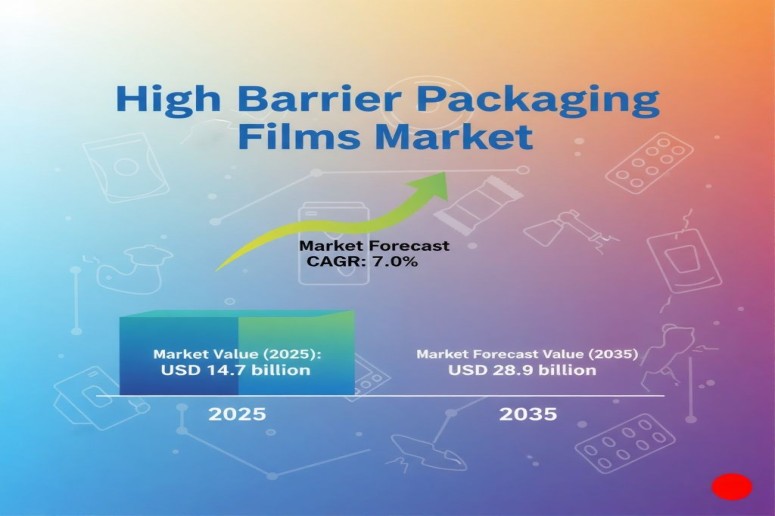 High Barrier Packaging Films Market

Market Forecast
CAGR: 7.0%

Market Value (2025):
USD 14.7 billion

Market Forecast Value (2035)
USD 28.9 billion

2025

2035